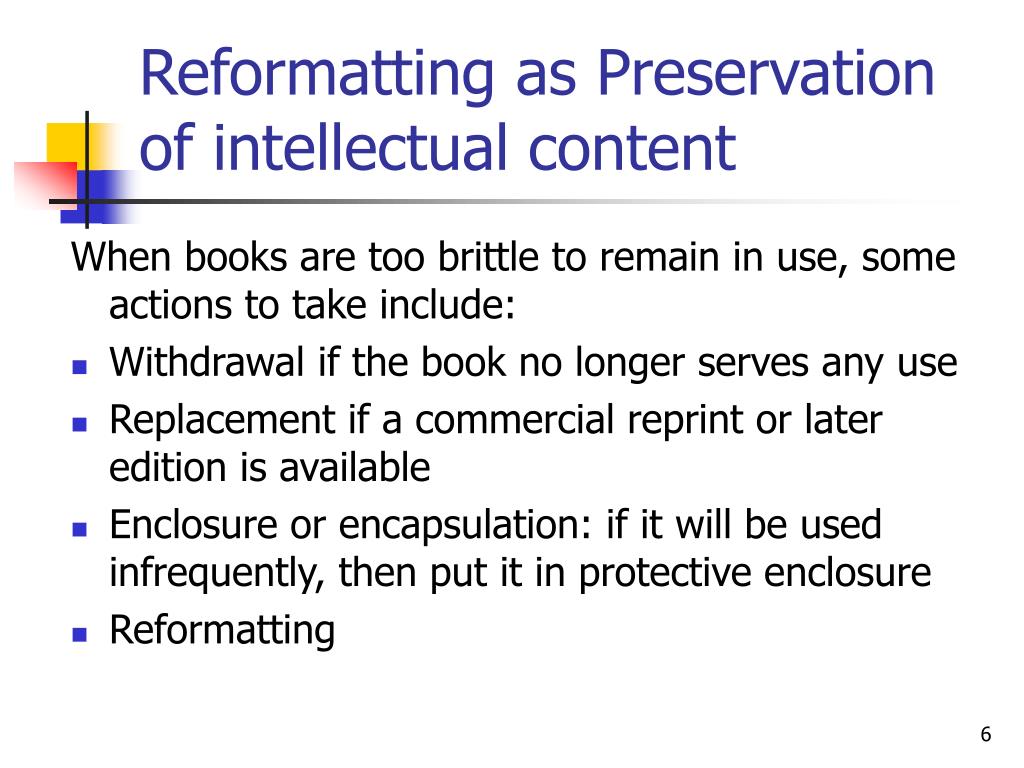 Reformatting as Preservation of intellectual content

When books are too brittle to remain in use, some actions to take include:

- Withdrawal if the book no longer serves any use
- Replacement if a commercial reprint or later edition is available
- Enclosure or encapsulation: if it will be used infrequently, then put it in protective enclosure
- Reformatting

6